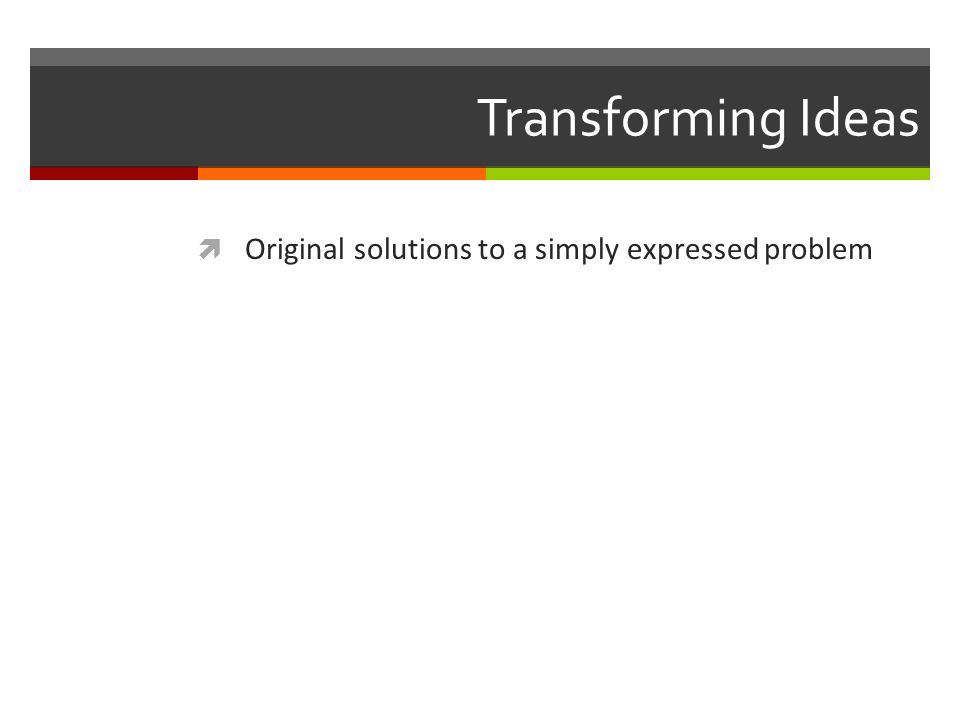 Transforming Ideas

Original solutions to a simply expressed problem